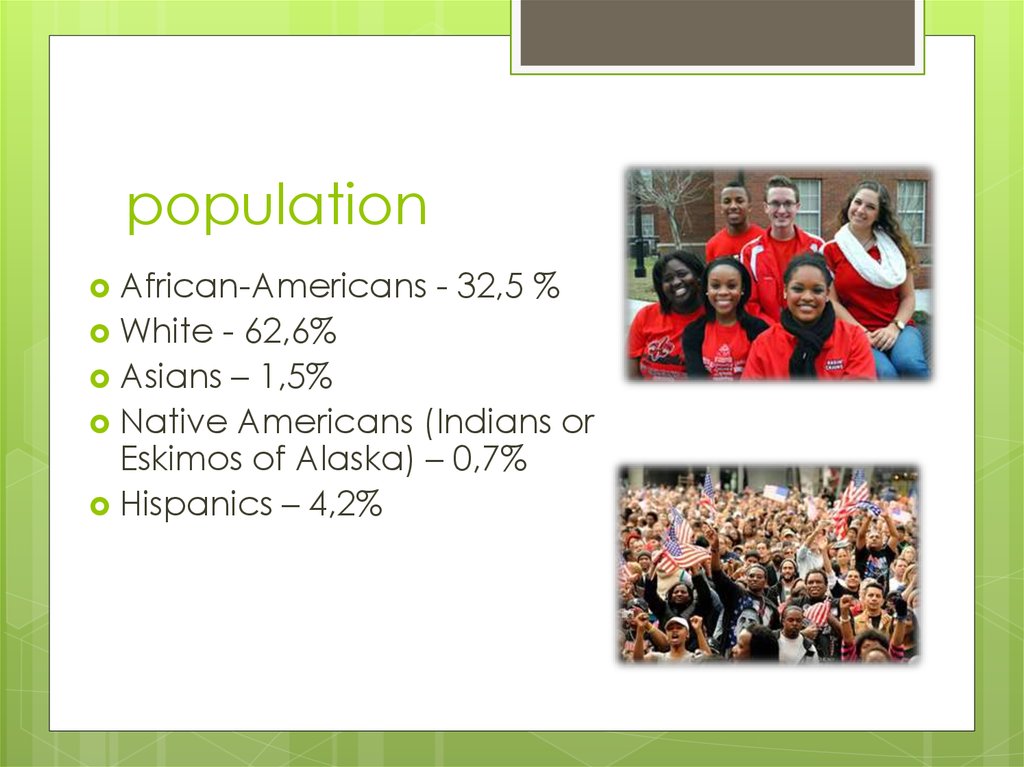 population

African-Americans - 32,5 %
White - 62,6%
Asians – 1,5%
Native Americans (Indians or Eskimos of Alaska) – 0,7%
Hispanics – 4,2%